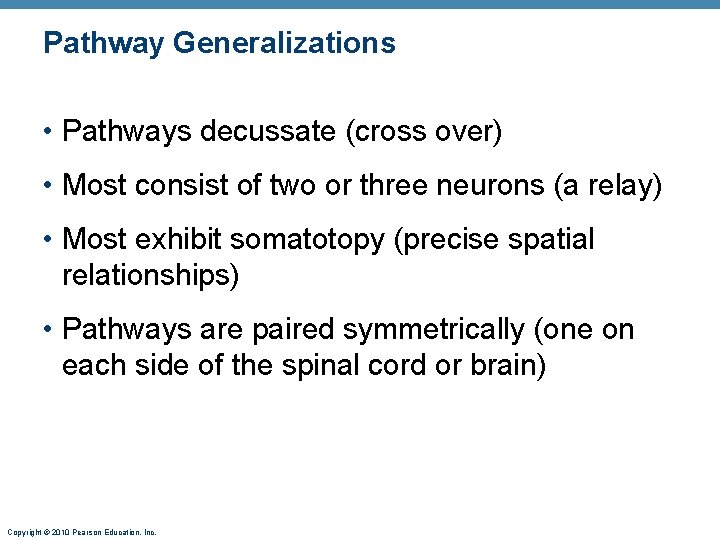 Pathway Generalizations

• Pathways decussate (cross over)

• Most consist of two or three neurons (a relay)

• Most exhibit somatotopy (precise spatial relationships)

• Pathways are paired symmetrically (one on each side of the spinal cord or brain)

Copyright © 2010 Pearson Education, Inc.